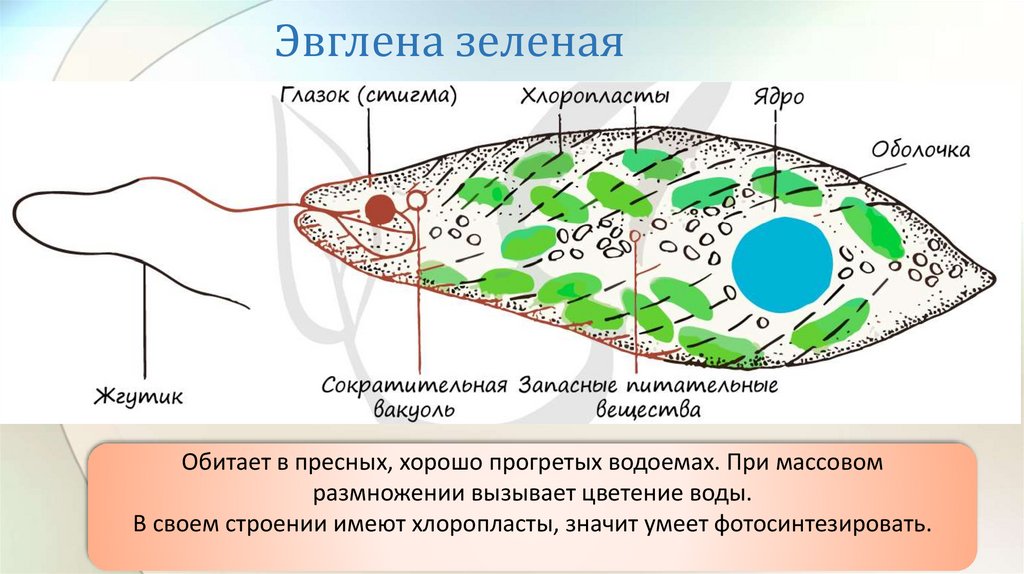 Эвглена зеленая

Глазок (стигма)

Хлоропласты

Ядро

Оболочка

Жгутик

Сократительная вакуоль

Запасные питательные вещества

Обитает в пресных, хорошо прогретых водоемах. При массовом размножении вызывает цветение воды.
В своем строении имеют хлоропласты, значит умеет фотосинтезировать.